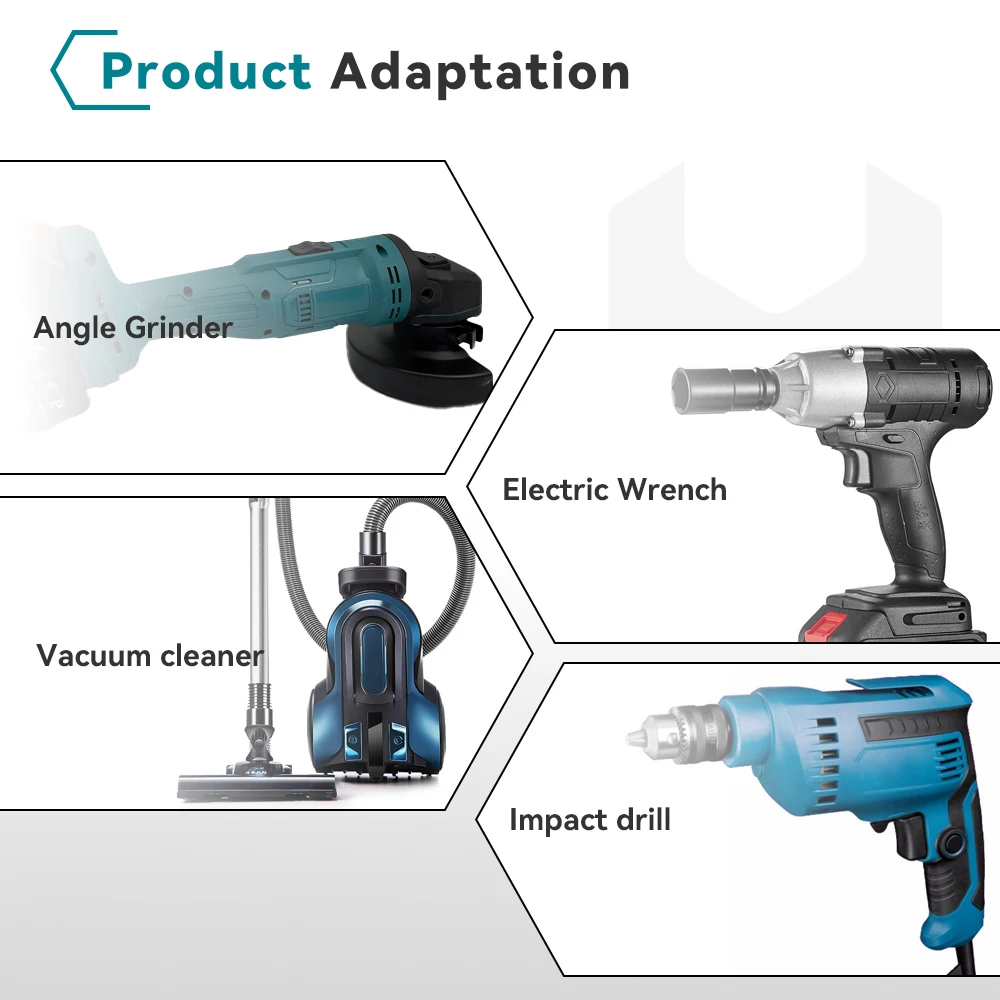 Product Adaptation

Angle Grinder

Electric Wrench

Vacuum cleaner

Impact drill